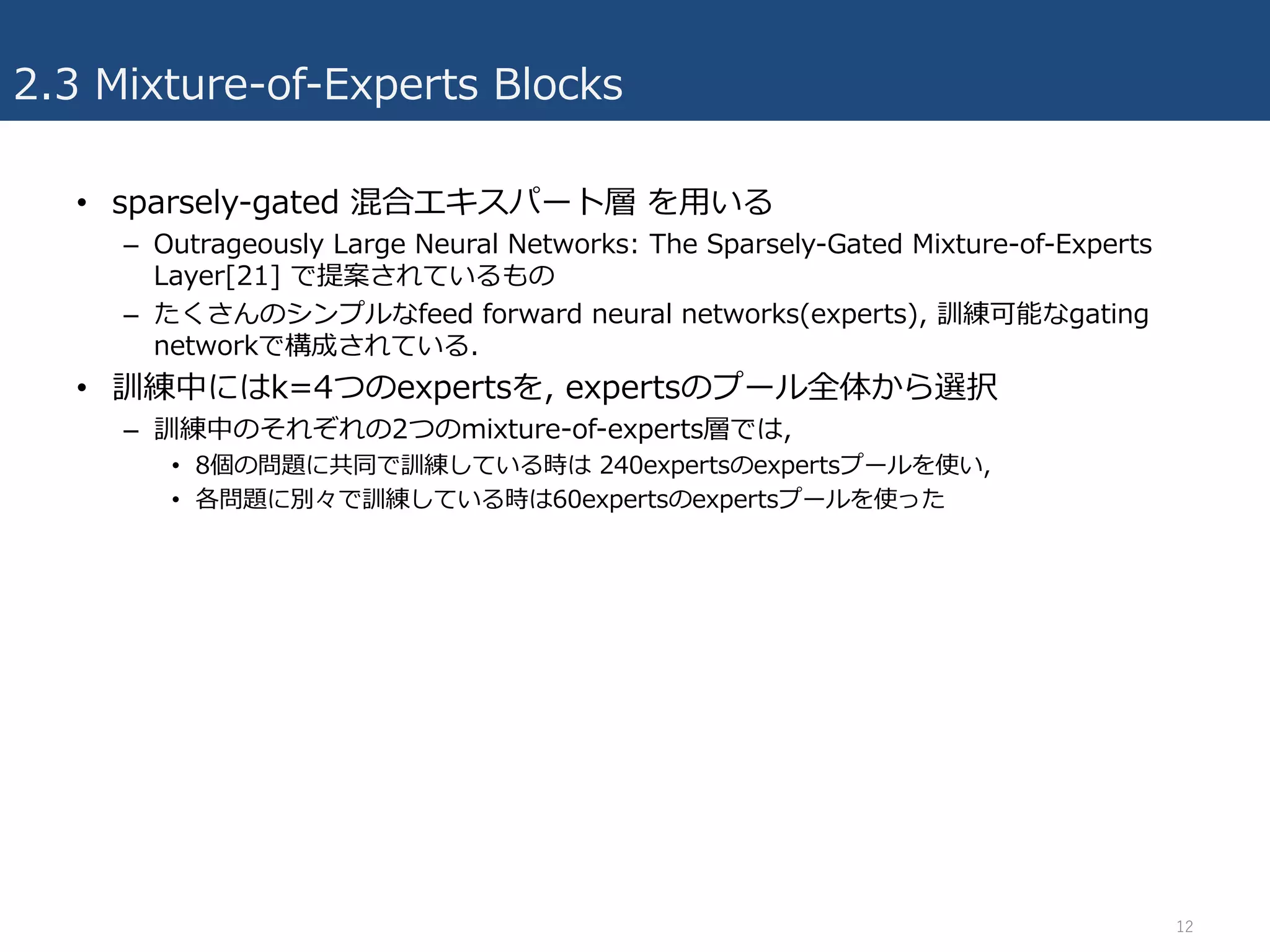 2.3 Mixture-of-Experts Blocks

• sparsely-gated 混合エキスパート層 を用いる
– Outrageously Large Neural Networks: The Sparsely-Gated Mixture-of-Experts Layer[21] で提案されているもの
– たくさんのシンプルなfeed forward neural networks(experts), 訓練可能なgating networkで構成されている.
• 訓練中にはk=4つのexpertsを, expertsのプール全体から選択
– 訓練中のそれぞれの2つのmixture-of-experts層では,
• 8個の問題に共同で訓練している時は 240expertsのexpertsプールを使い,
• 各問題に別々で訓練している時は60expertsのexpertsプールを使った

12